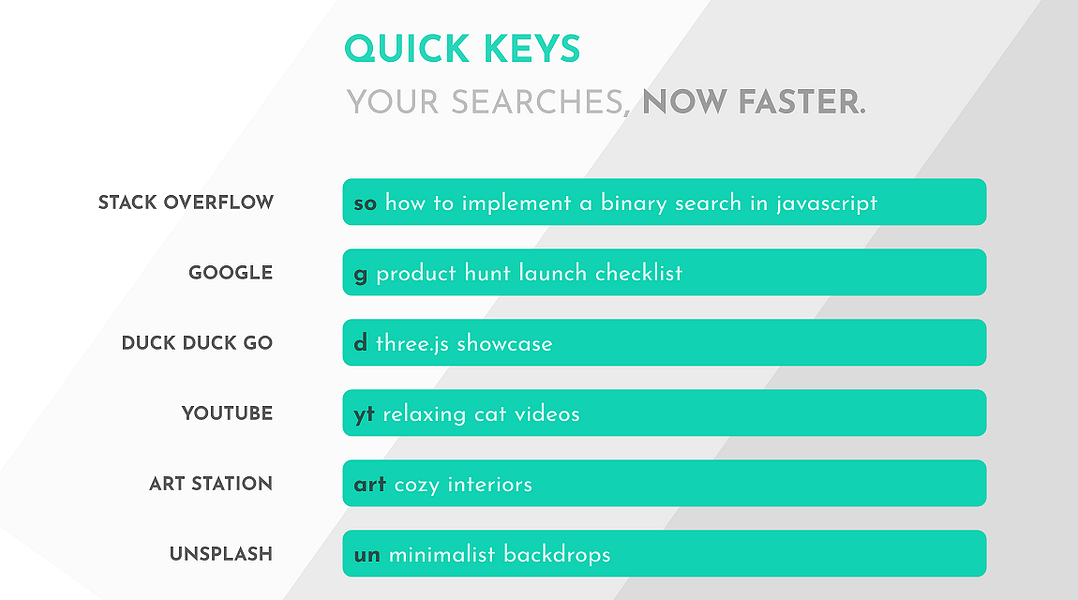 QUICK KEYS
YOUR SEARCHES, NOW FASTER.

STACK OVERFLOW
so how to implement a binary search in javascript

GOOGLE
g product hunt launch checklist

DUCK DUCK GO
d three.js showcase

YOUTUBE
yt relaxing cat videos

ART STATION
art cozy interiors

UNSPLASH
un minimalist backdrops